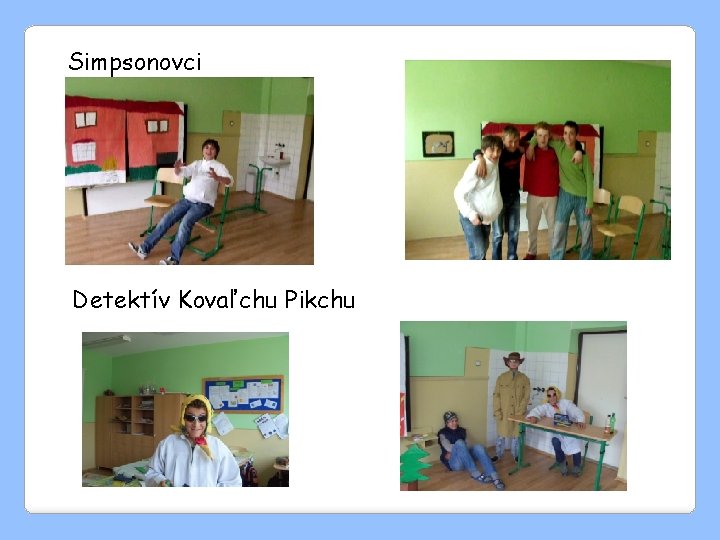 Simpsonovci

Detektív Kovaľchu Pikchu